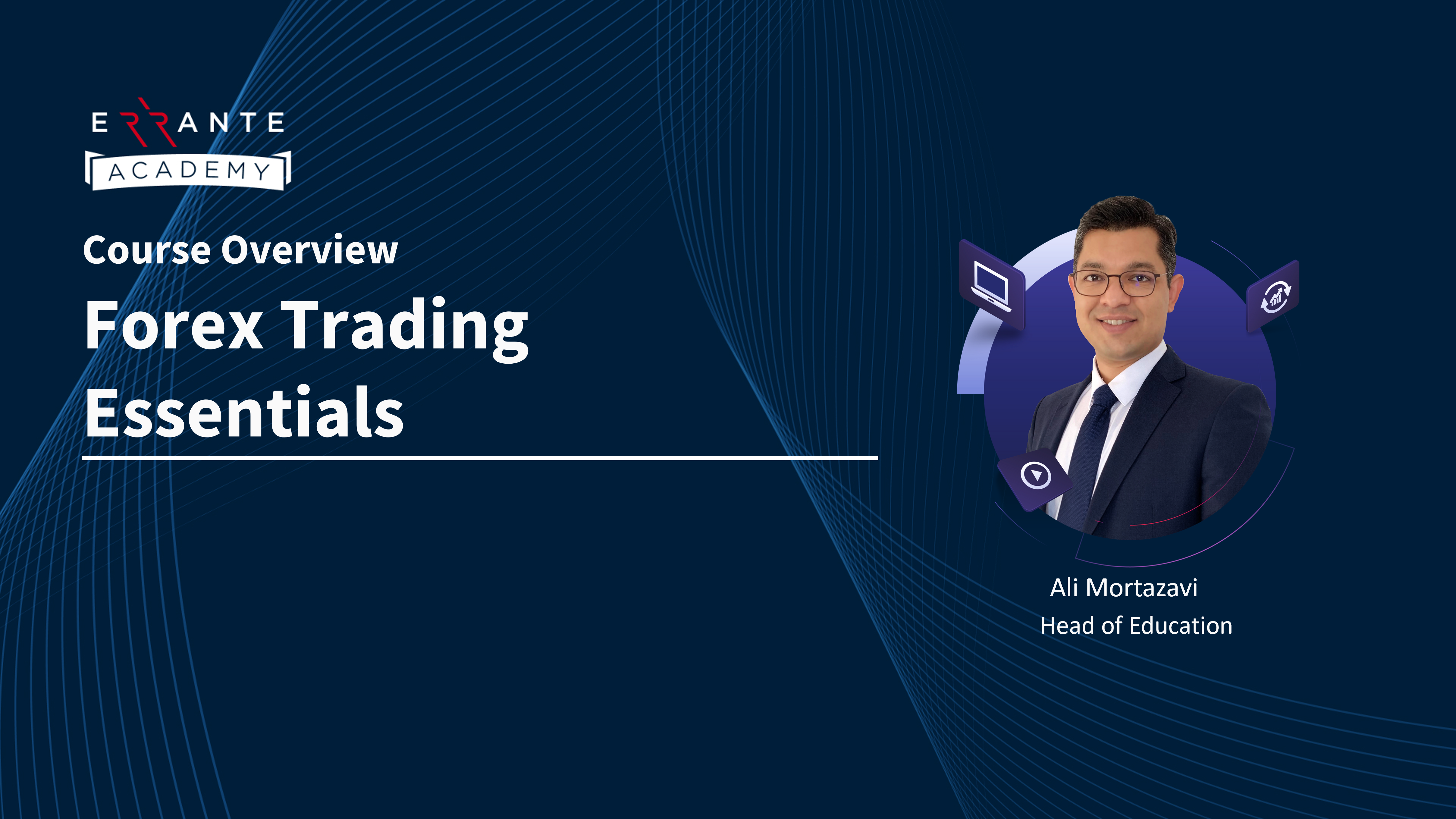 ERRANTE
ACADEMY

Course Overview

Forex Trading Essentials

Ali Mortazavi
Head of Education